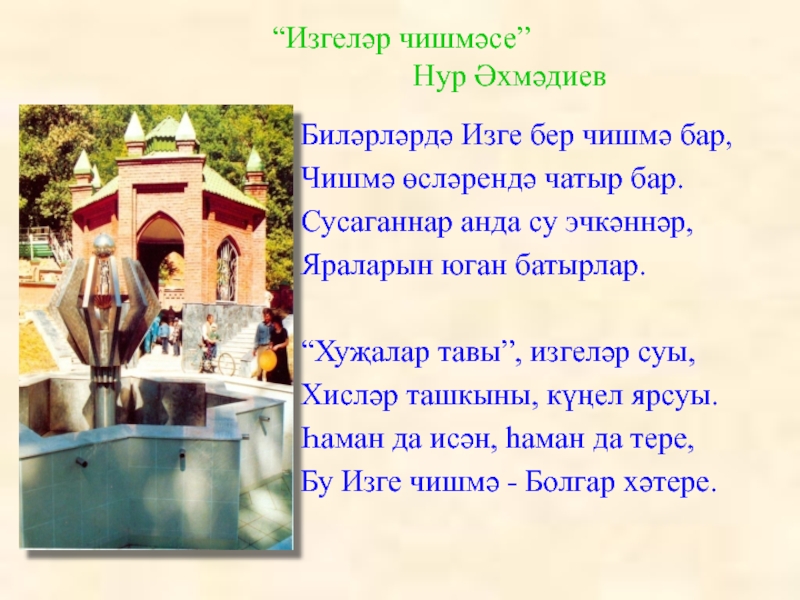 “Изгеләр чишмәсе”
Нур Әхмәдиев

Биләрләрдә Изге бер чишмә бар,
Чишмә өсләрендә чатыр бар.
Сусаганнар анда су эчкәннәр,
Яраларын юган батырлар.

“Хуҗалар тавы”, изгеләр суы,
Хисләр ташкыны, күңел ярсуы.
Һаман да исән, һаман да тере,
Бу Изге чишмә - Болгар хәтере.